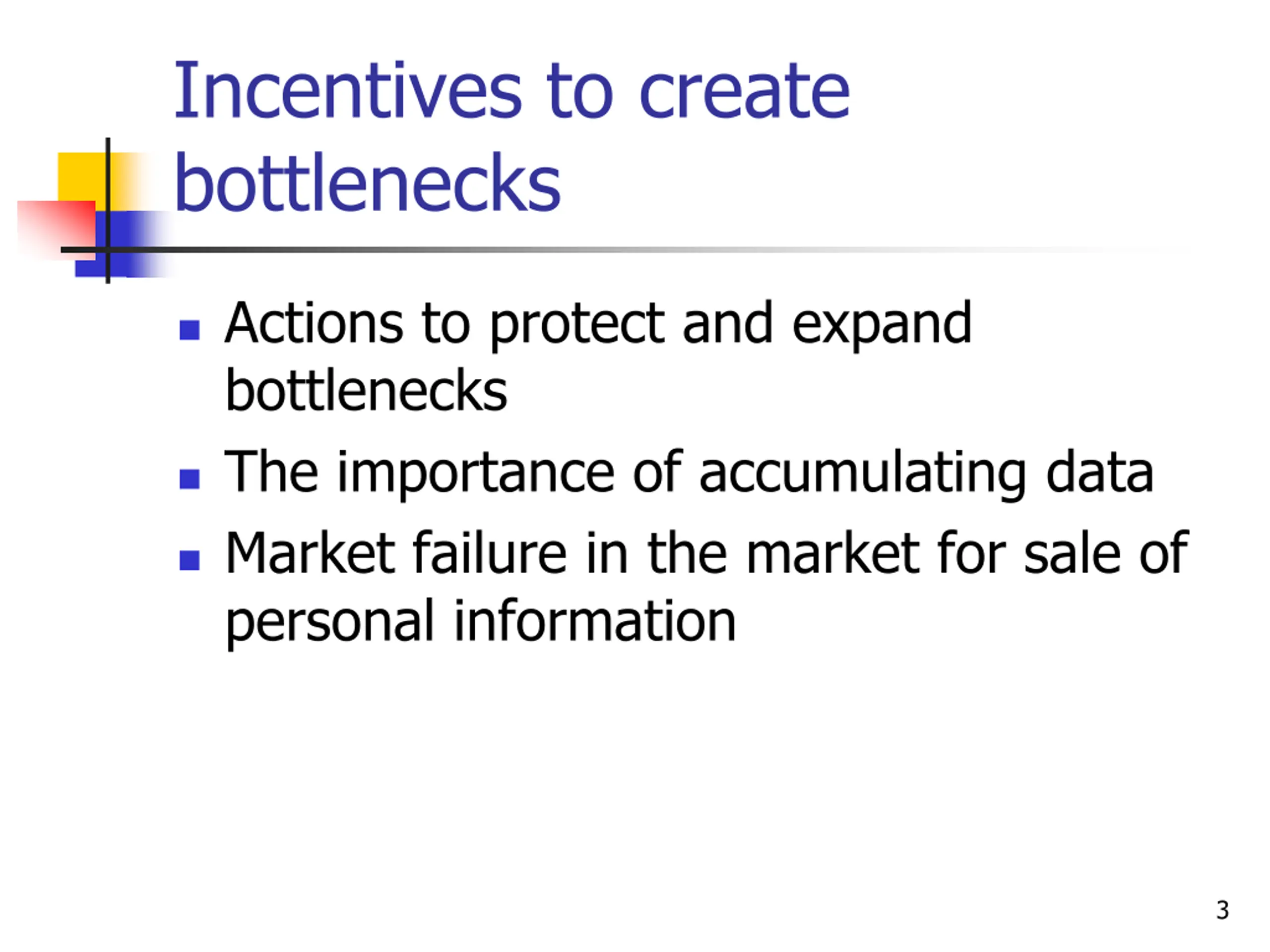 Incentives to create bottlenecks

- Actions to protect and expand bottlenecks
- The importance of accumulating data
- Market failure in the market for sale of personal information

3